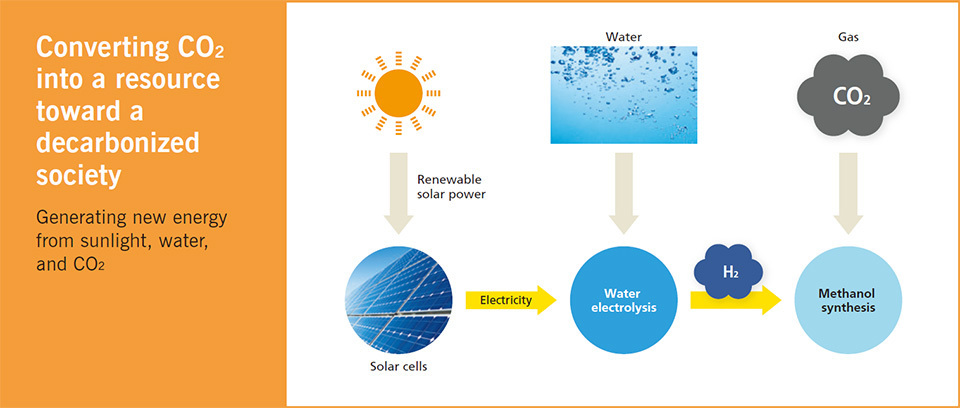 Converting $CO_2$ into a resource toward a decarbonized society

Generating new energy from sunlight, water, and $CO_2$

Water

Gas

$CO_2$

Renewable solar power

Electricity

Water electrolysis

$H_2$

Methanol synthesis

Solar cells